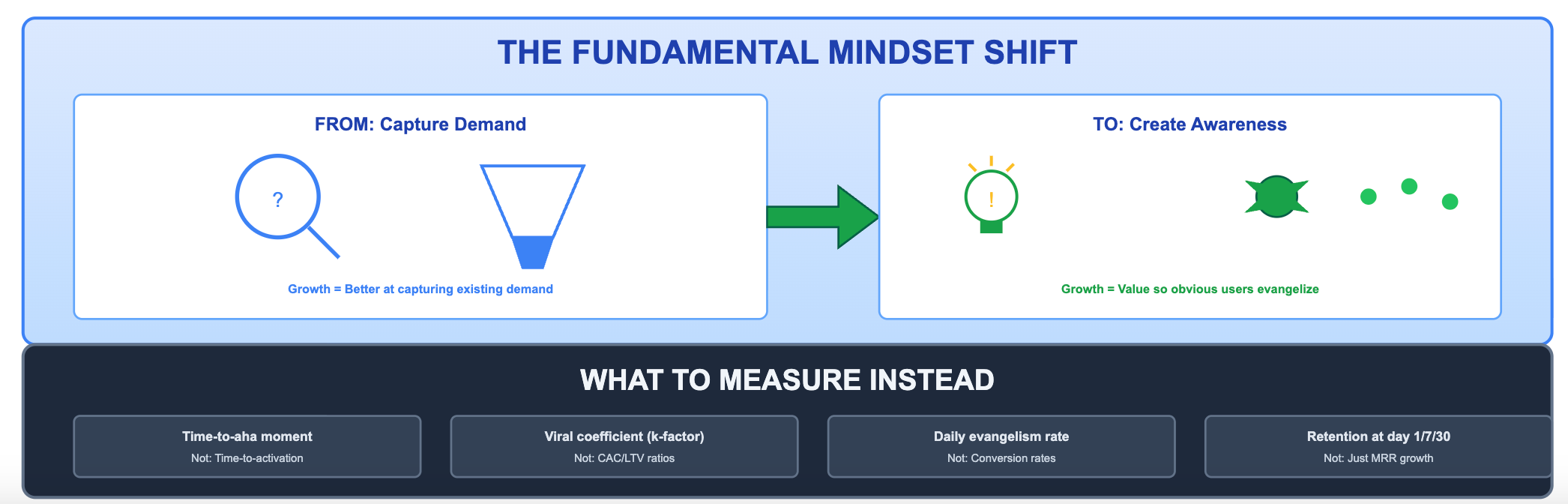 THE FUNDAMENTAL MINDSET SHIFT

FROM: Capture Demand

?

Growth = Better at capturing existing demand

TO: Create Awareness

!

Growth = Value so obvious users evangelize

WHAT TO MEASURE INSTEAD

Time-to-aha moment
Not: Time-to-activation

Viral coefficient (k-factor)
Not: CAC/LTV ratios

Daily evangelism rate
Not: Conversion rates

Retention at day 1/7/30
Not: Just MRR growth